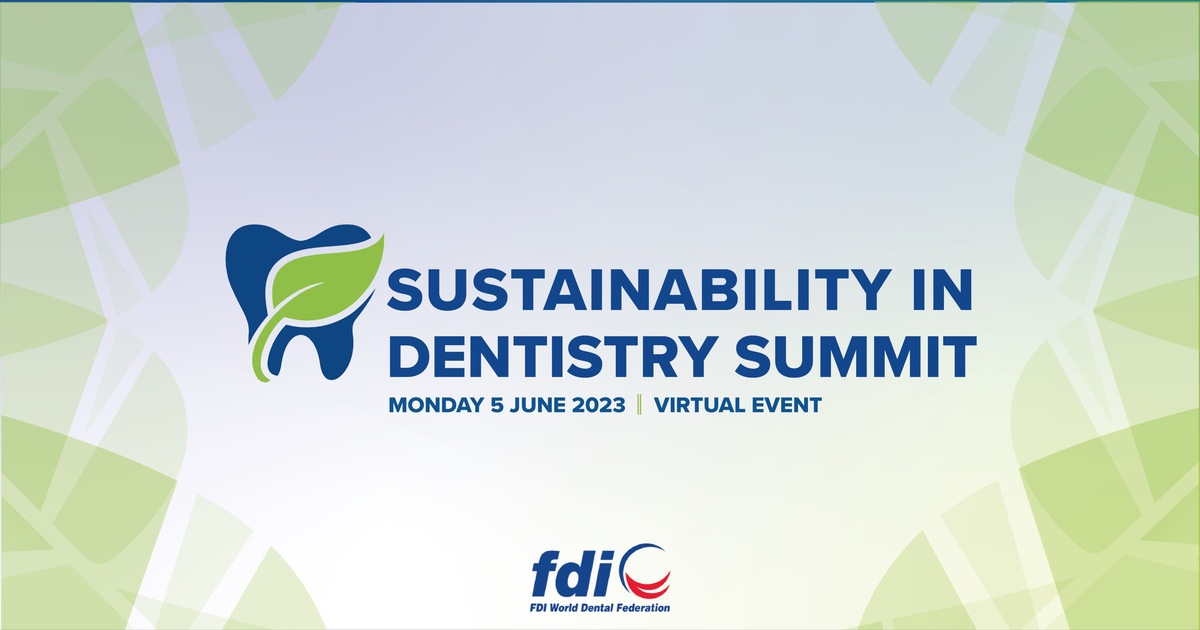 SUSTAINABILITY IN DENTISTRY SUMMIT
MONDAY 5 JUNE 2023 | VIRTUAL EVENT

fdi
FDI World Dental Federation